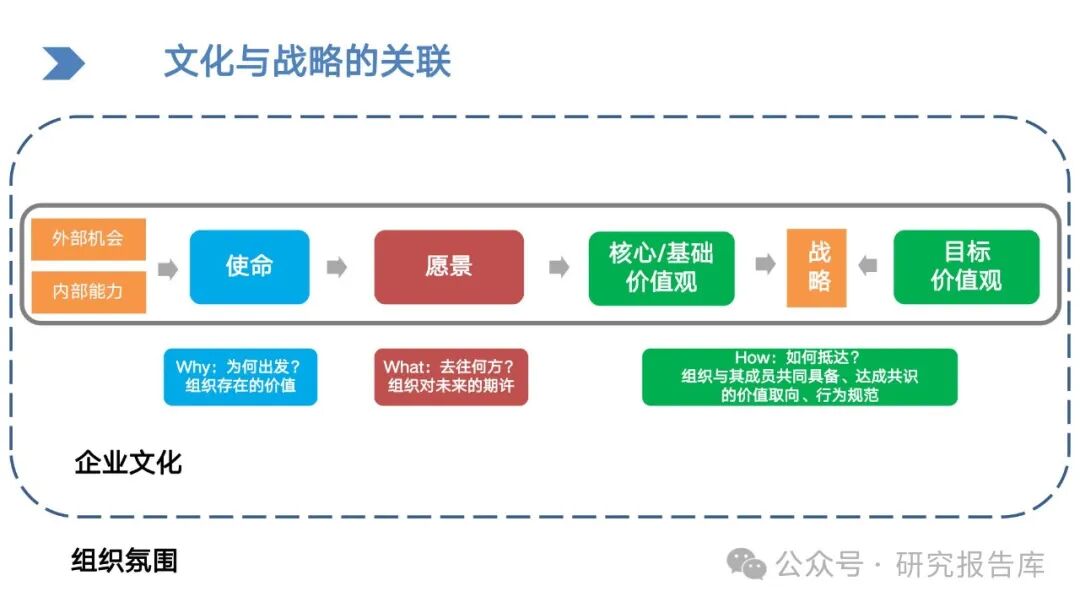 文化与战略的关联

外部机会

内部能力

使命

愿景

核心/基础价值观

战略

目标价值观

Why：为何出发？
组织存在的价值

What：去往何方？
组织对未来的期许

How：如何抵达？
组织与其成员共同具备、达成共识的价值取向、行为规范

企业文化

组织氛围

公众号 · 研究报告库